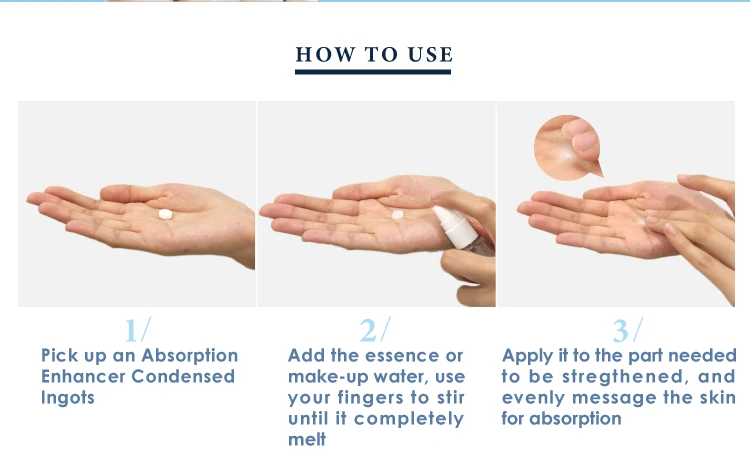 HOW TO USE

1/
Pick up an Absorption Enhancer Condensed Ingots

2/
Add the essence or make-up water, use your fingers to stir until it completely melt

3/
Apply it to the part needed to be stregthened, and evenly message the skin for absorption